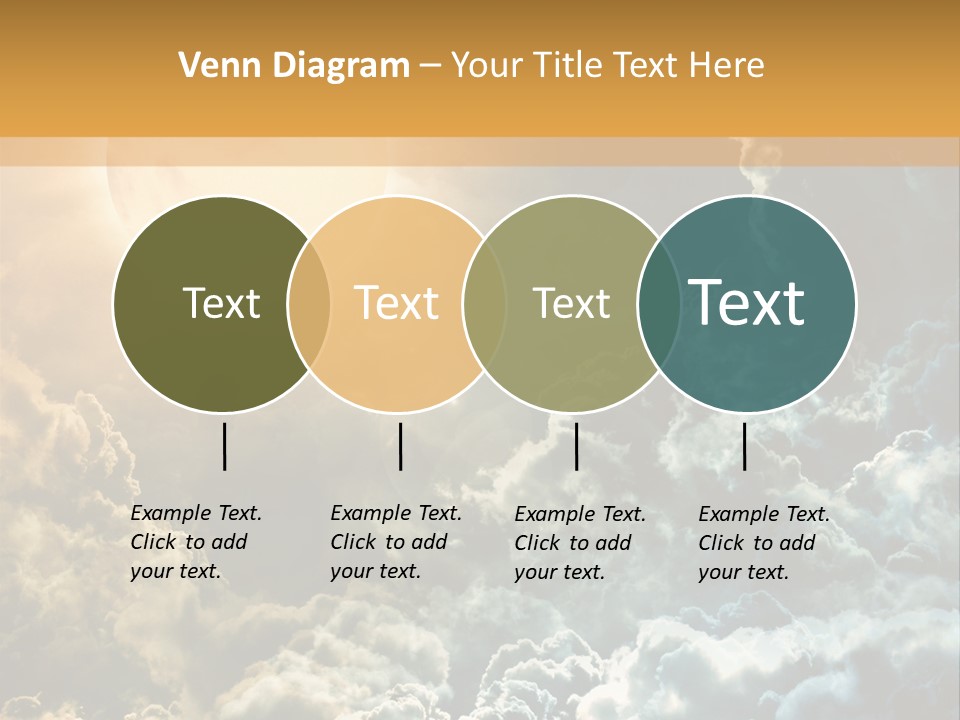 Venn Diagram – Your Title Text Here

Text

Text

Text

Text

Example Text. Click to add your text.

Example Text. Click to add your text.

Example Text. Click to add your text.

Example Text. Click to add your text.